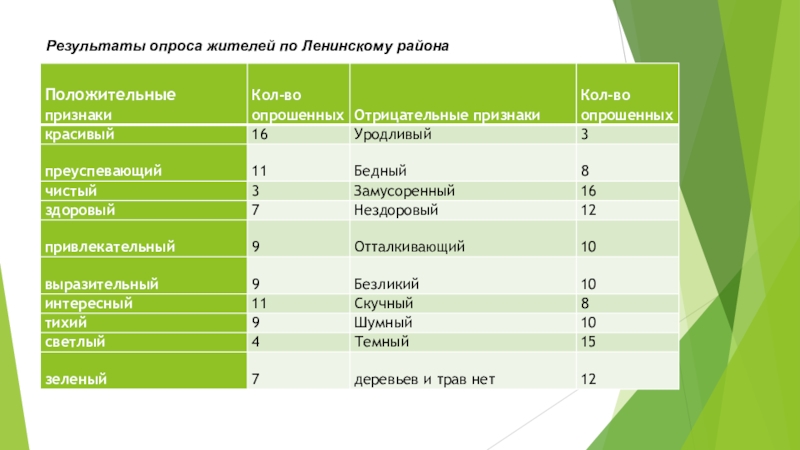 Результаты опроса жителей по Ленинскому района

| Положительные признаки | Кол-во опрошенных | Отрицательные признаки | Кол-во опрошенных |
|---|---|---|---|
| красивый | 16 | Уродливый | 3 |
| преуспевающий | 11 | Бедный | 8 |
| чистый | 3 | Замусоренный | 16 |
| здоровый | 7 | Нездоровый | 12 |
| привлекательный | 9 | Отталкивающий | 10 |
| выразительный | 9 | Безликий | 10 |
| интересный | 11 | Скучный | 8 |
| тихий | 9 | Шумный | 10 |
| светлый | 4 | Темный | 15 |
| зеленый | 7 | деревьев и трав нет | 12 |